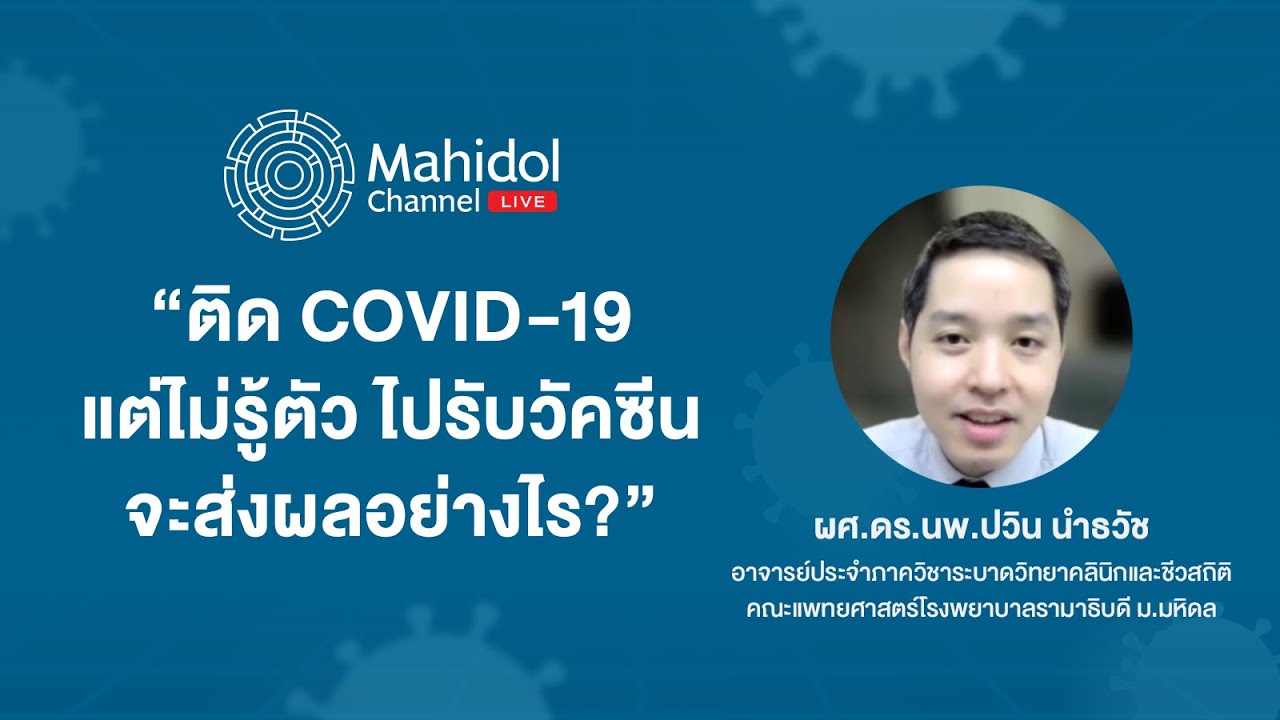 Mahidol Channel LIVE

“ติด COVID-19 แต่ไม่รู้ตัว ไปรับวัคซีน จะส่งผลอย่างไร?”

ผศ.ดร.นพ.ปวิน นำธวัช
อาจารย์ประจำภาควิชาระบาดวิทยาคลินิกและชีวสถิติ
คณะแพทยศาสตร์โรงพยาบาลรามาธิบดี ม.มหิดล